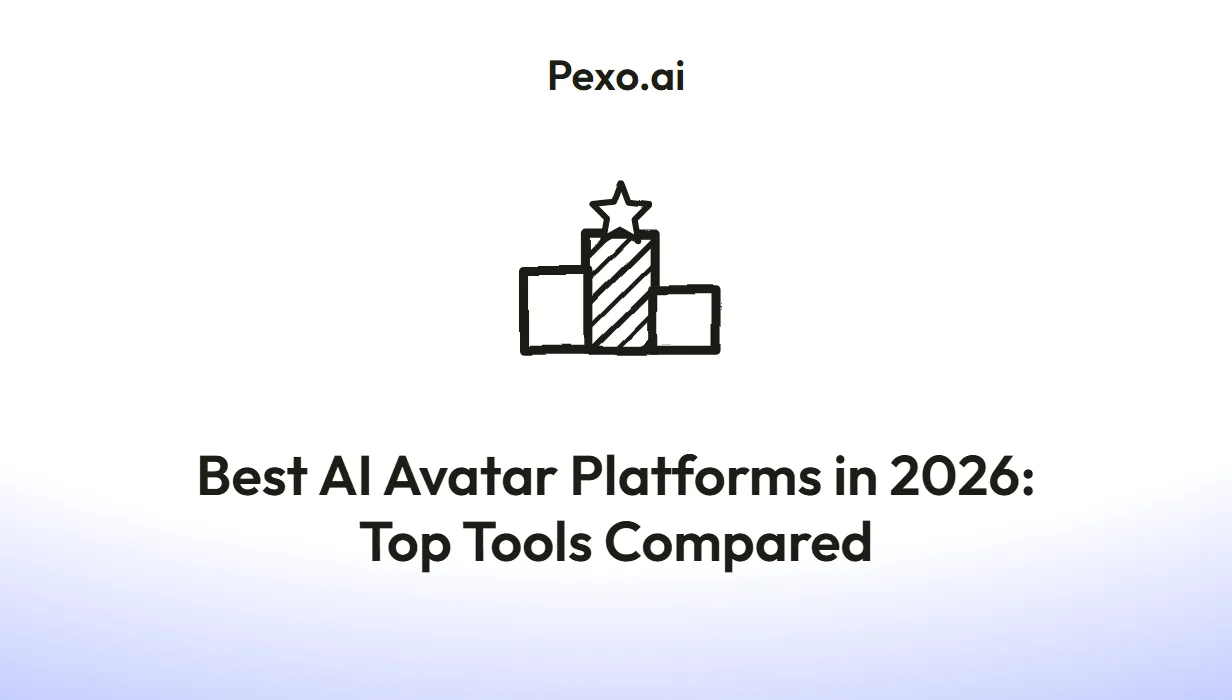 Pexo.ai

Best AI Avatar Platforms in 2026: Top Tools Compared